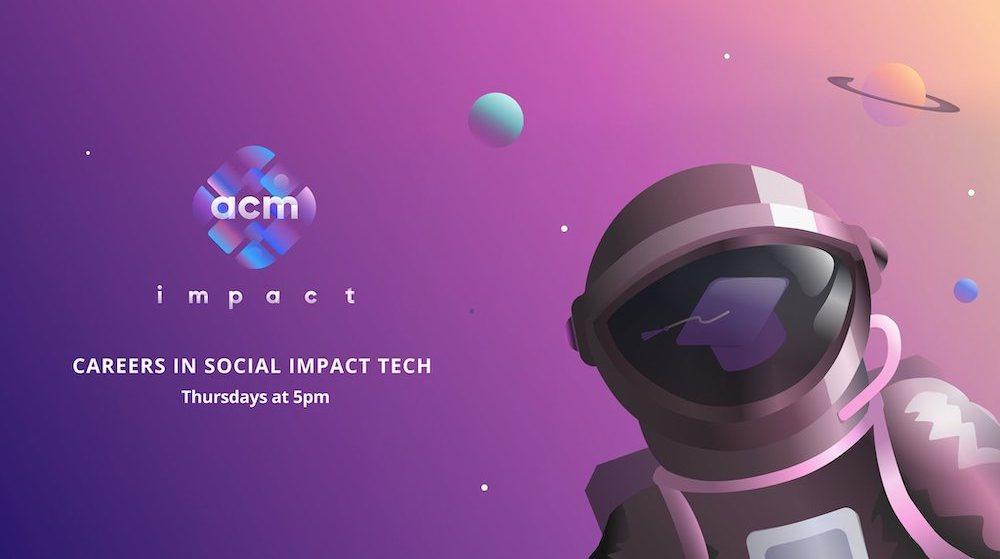 acm

impact

CAREERS IN SOCIAL IMPACT TECH
Thursdays at 5pm